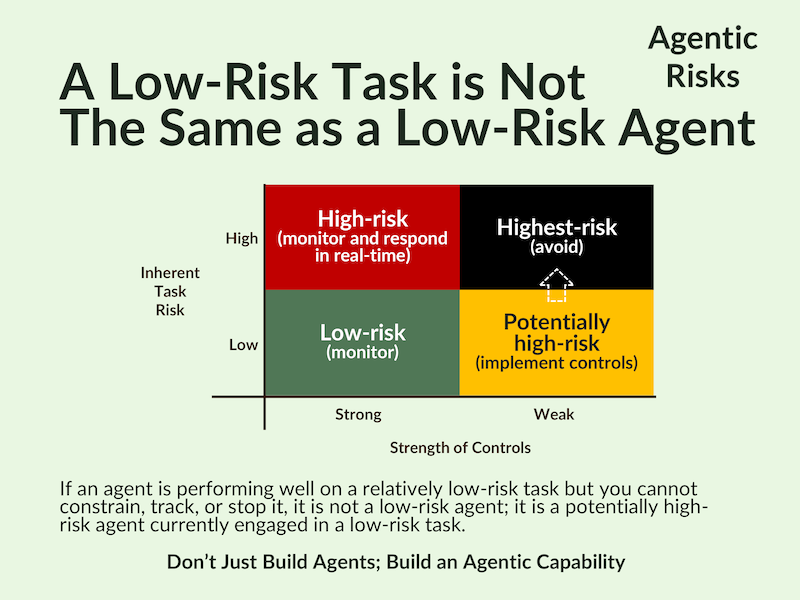 Agentic Risks

A Low-Risk Task is Not The Same as a Low-Risk Agent

Inherent Task Risk

High

Low

High-risk
(monitor and respond in real-time)

Highest-risk
(avoid)

Low-risk
(monitor)

Potentially high-risk
(implement controls)

Strong

Weak

Strength of Controls

If an agent is performing well on a relatively low-risk task but you cannot constrain, track, or stop it, it is not a low-risk agent; it is a potentially high-risk agent currently engaged in a low-risk task.

Don't Just Build Agents; Build an Agentic Capability